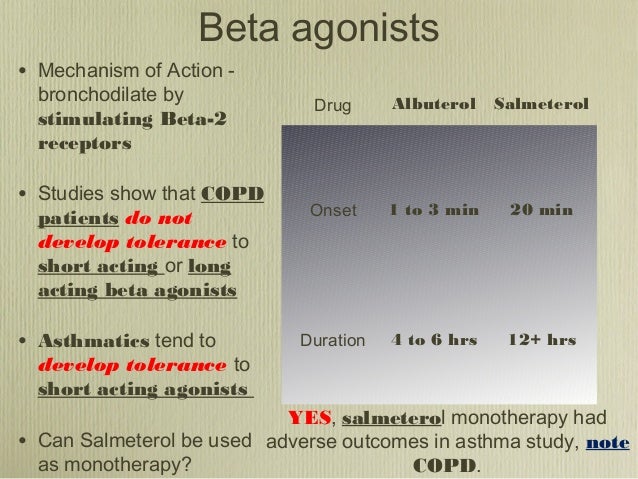 Beta agonists

• Mechanism of Action - bronchodilate by stimulating Beta-2 receptors

• Studies show that COPD patients do not develop tolerance to short acting or long acting beta agonists

• Asthmatics tend to develop tolerance to short acting agonists

• Can Salmeterol be used as monotherapy?

| Drug | Albuterol | Salmeterol |
|---|---|---|
| Onset | 1 to 3 min | 20 min |
| Duration | 4 to 6 hrs | 12+ hrs |

YES, salmeterol monotherapy had adverse outcomes in asthma study, note COPD.